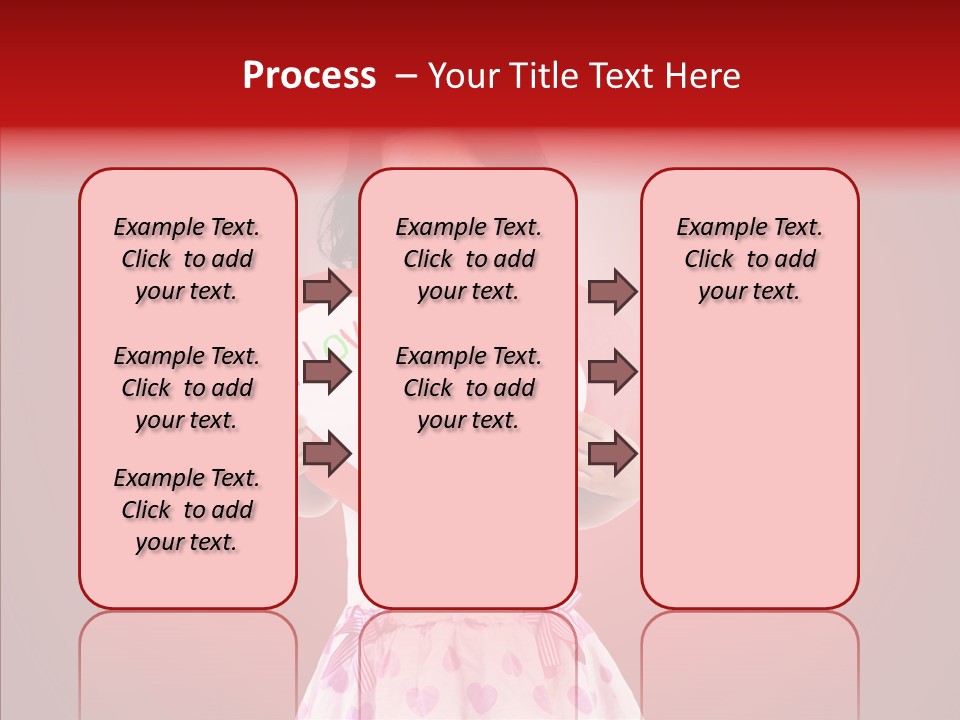 Process – Your Title Text Here

Example Text. Click to add your text.

Example Text. Click to add your text.

Example Text. Click to add your text.

Example Text. Click to add your text.

Example Text. Click to add your text.

Example Text. Click to add your text.